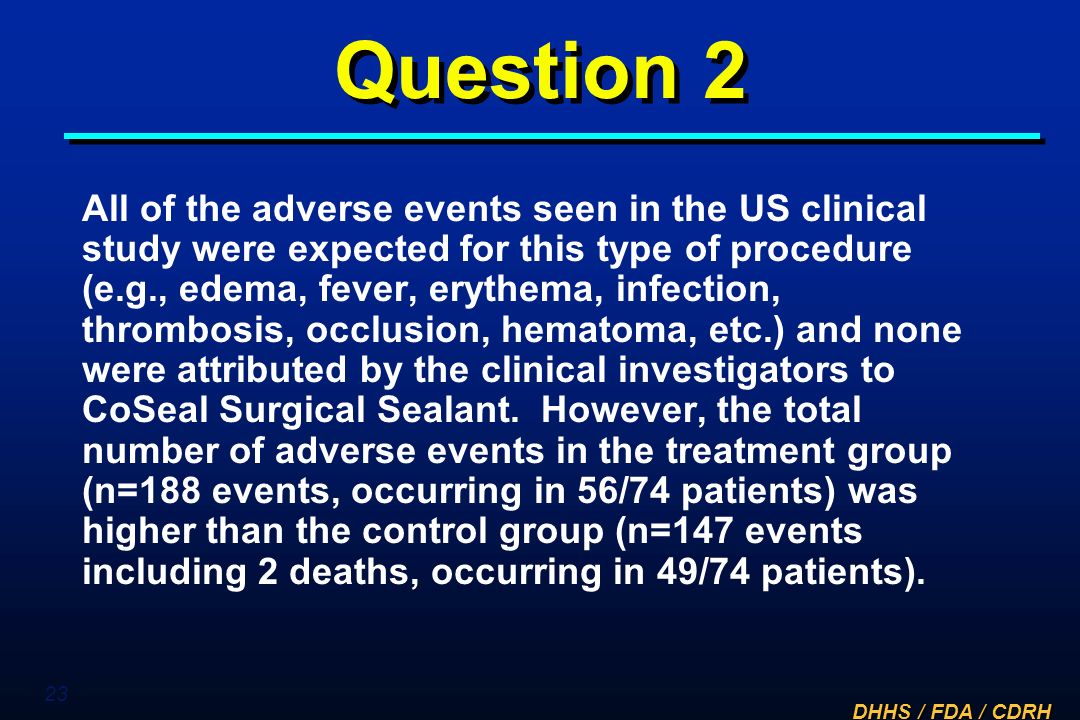 Question 2

All of the adverse events seen in the US clinical study were expected for this type of procedure (e.g., edema, fever, erythema, infection, thrombosis, occlusion, hematoma, etc.) and none were attributed by the clinical investigators to CoSeal Surgical Sealant. However, the total number of adverse events in the treatment group (n=188 events, occurring in 56/74 patients) was higher than the control group (n=147 events including 2 deaths, occurring in 49/74 patients).

23

DHHS / FDA / CDRH